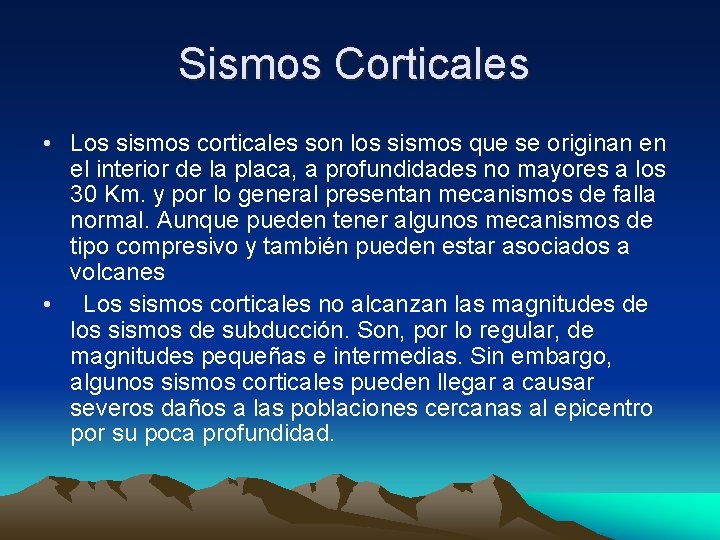 Sismos Corticales

• Los sismos corticales son los sismos que se originan en el interior de la placa, a profundidades no mayores a los 30 Km. y por lo general presentan mecanismos de falla normal. Aunque pueden tener algunos mecanismos de tipo compresivo y también pueden estar asociados a volcanes

• Los sismos corticales no alcanzan las magnitudes de los sismos de subducción. Son, por lo regular, de magnitudes pequeñas e intermedias. Sin embargo, algunos sismos corticales pueden llegar a causar severos daños a las poblaciones cercanas al epicentro por su poca profundidad.